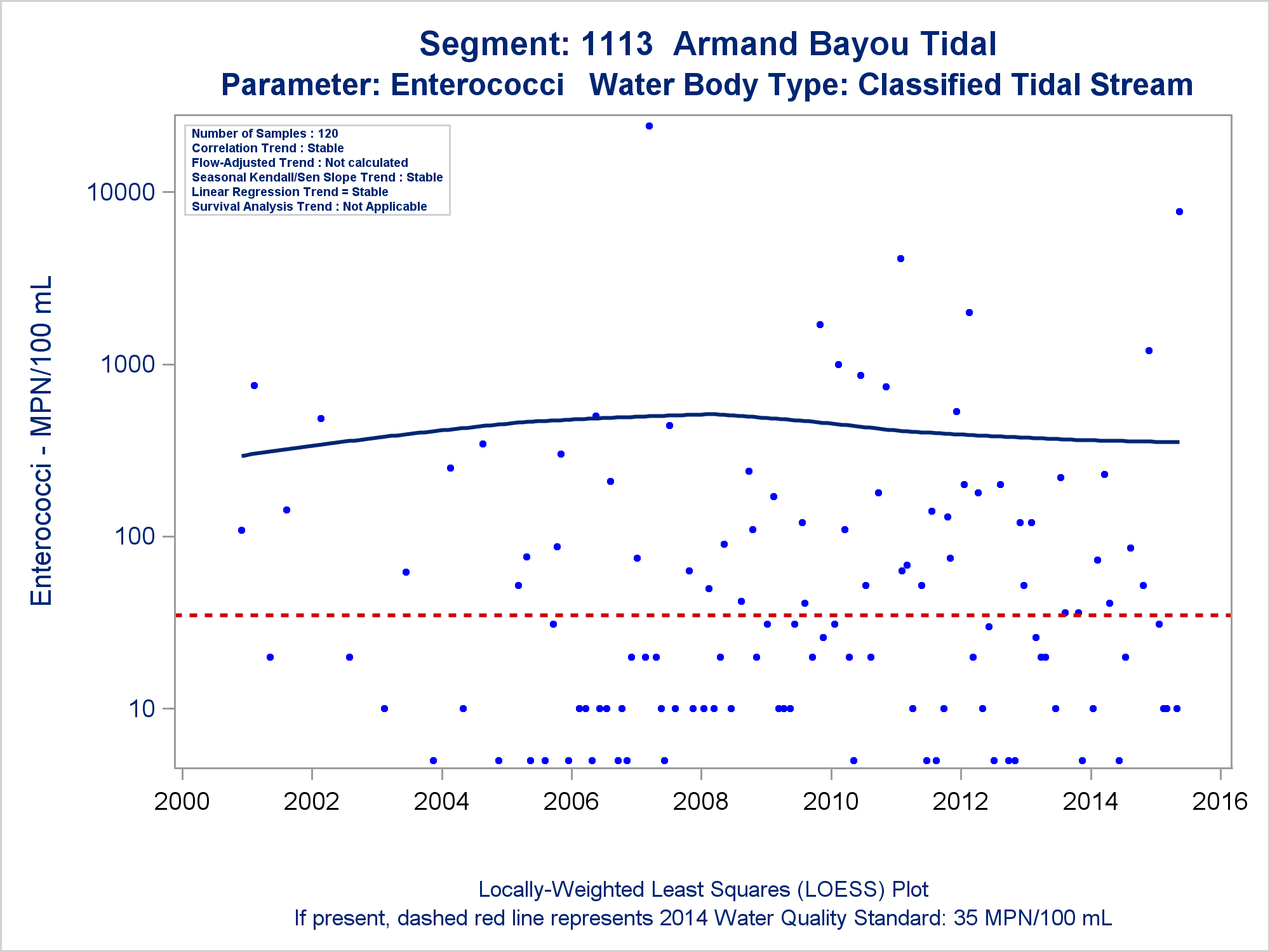 Segment: 1113  Armand Bayou Tidal
Parameter: Enterococci   Water Body Type: Classified Tidal Stream

Number of Samples : 120
Correlation Trend : Stable
Flow-Adjusted Trend : Not calculated
Seasonal Kendall/Sen Slope Trend : Stable
Linear Regression Trend = Stable
Survival Analysis Trend : Not Applicable

Enterococci - MPN/100 mL

10000
1000
100
10

2000
2002
2004
2006
2008
2010
2012
2014
2016

Locally-Weighted Least Squares (LOESS) Plot
If present, dashed red line represents 2014 Water Quality Standard: 35 MPN/100 mL